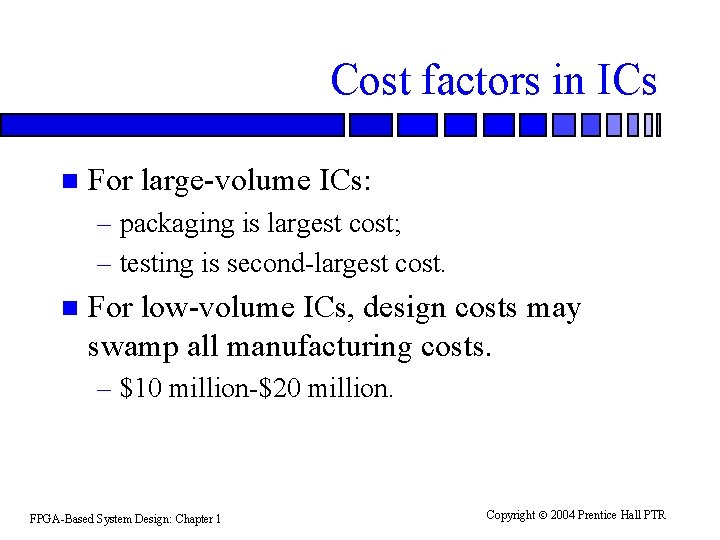 Cost factors in ICs

For large-volume ICs:
– packaging is largest cost;
– testing is second-largest cost.

For low-volume ICs, design costs may swamp all manufacturing costs.
– \$10 million-\$20 million.

FPGA-Based System Design: Chapter 1

Copyright © 2004 Prentice Hall PTR